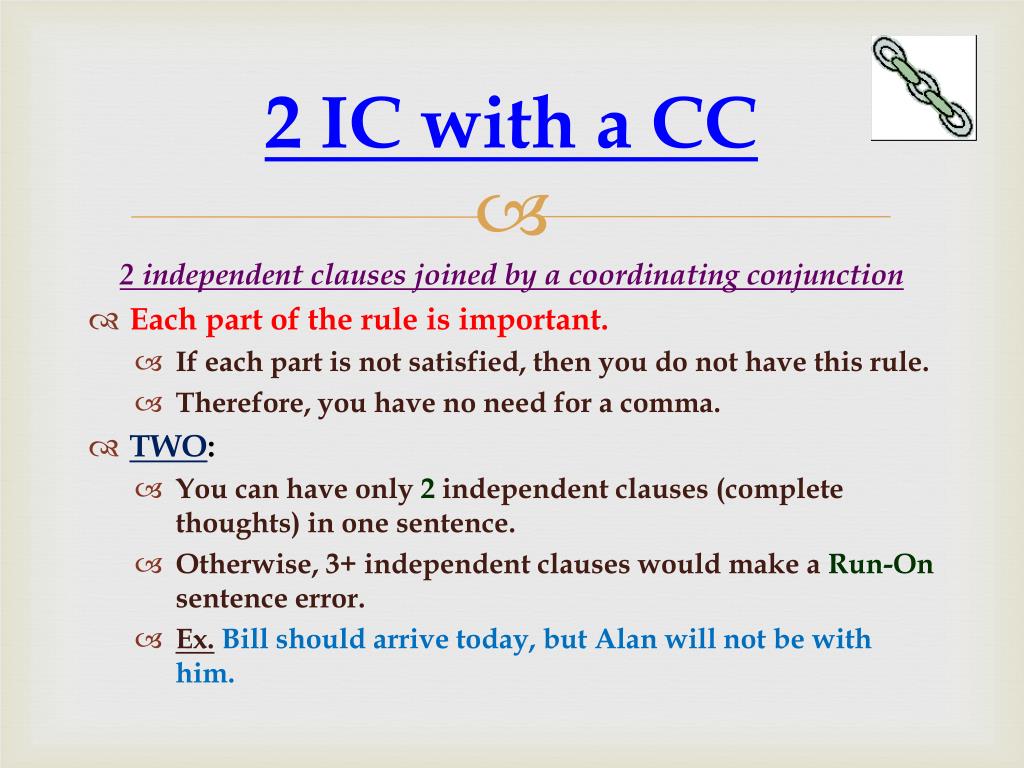 2 IC with a CC

2 independent clauses joined by a coordinating conjunction

Each part of the rule is important.

If each part is not satisfied, then you do not have this rule.

Therefore, you have no need for a comma.

TWO:

You can have only 2 independent clauses (complete thoughts) in one sentence.

Otherwise, 3+ independent clauses would make a Run-On sentence error.

Ex. Bill should arrive today, but Alan will not be with him.